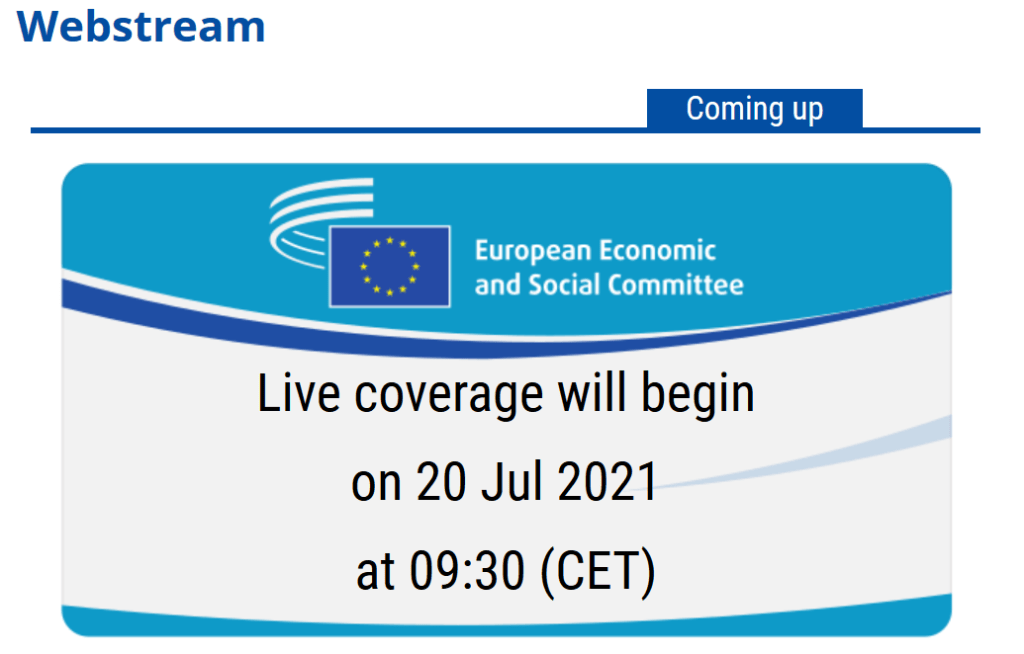 Webstream

Coming up

European Economic and Social Committee

Live coverage will begin on 20 Jul 2021 at 09:30 (CET)